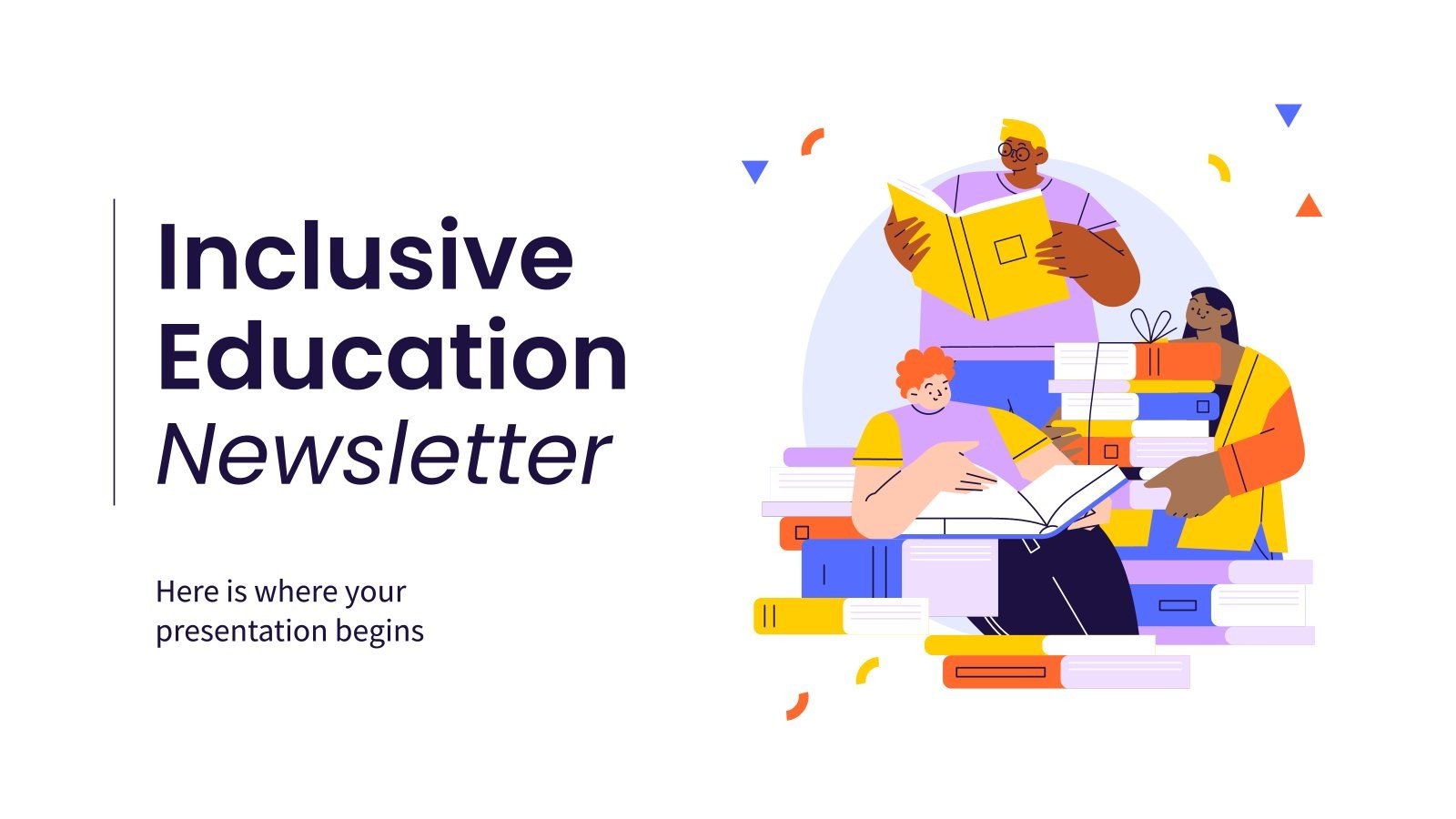 Inclusive Education Newsletter

Here is where your presentation begins